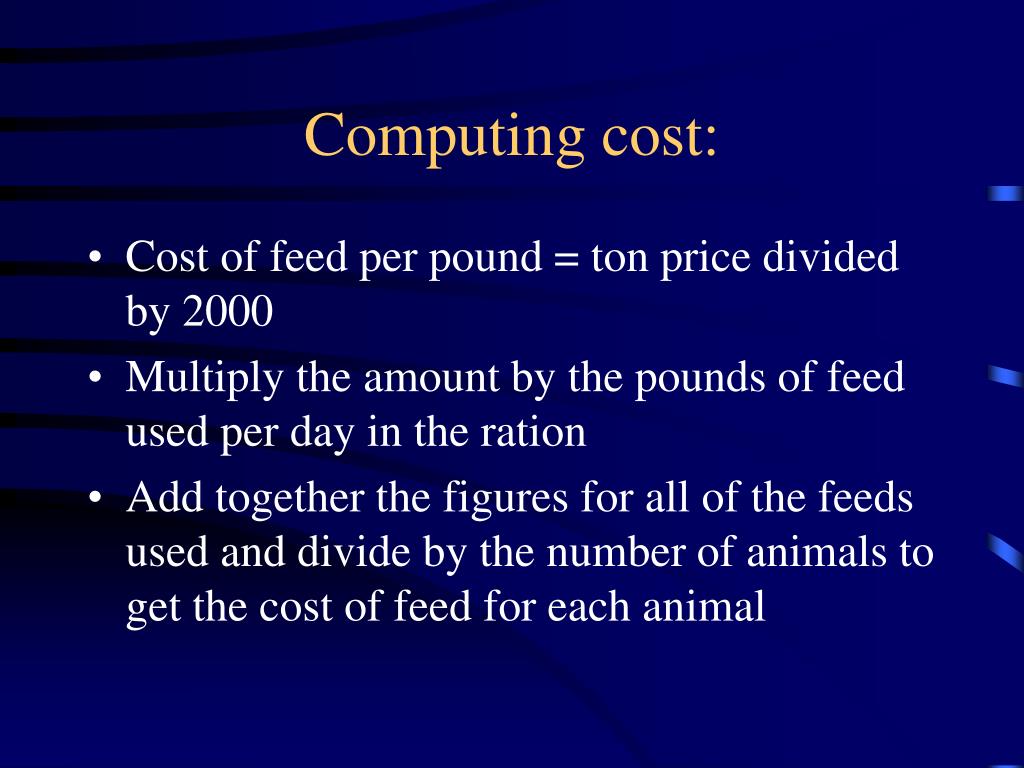 Computing cost:

• Cost of feed per pound = ton price divided by 2000
• Multiply the amount by the pounds of feed used per day in the ration
• Add together the figures for all of the feeds used and divide by the number of animals to get the cost of feed for each animal